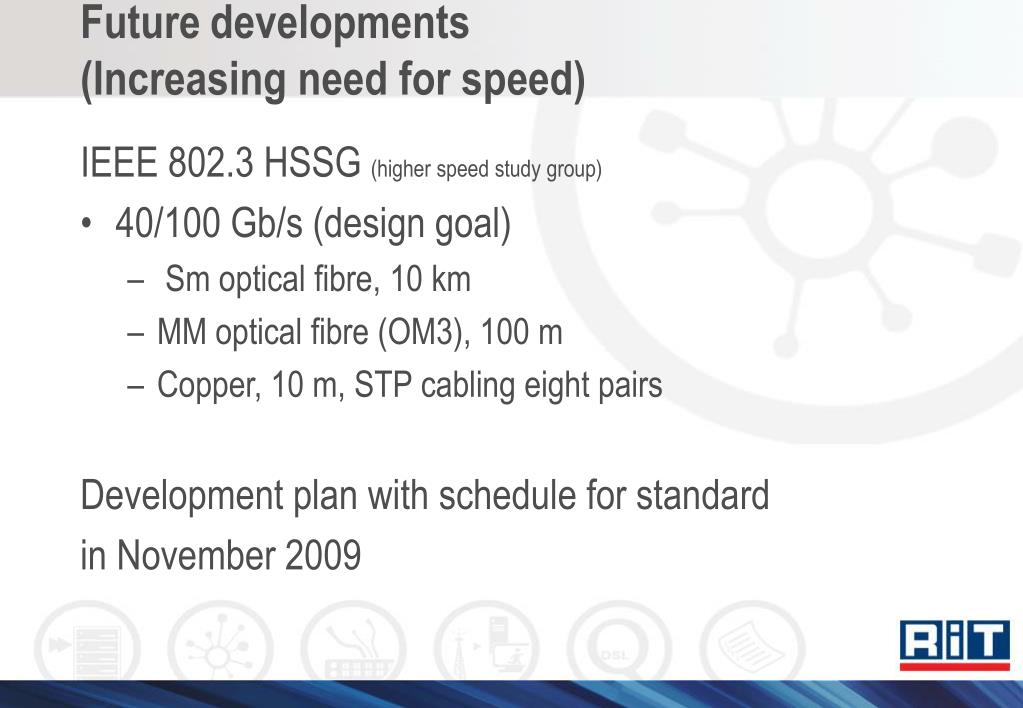 Future developments
(Increasing need for speed)

IEEE 802.3 HSSG (higher speed study group)

• 40/100 Gb/s (design goal)
  – Sm optical fibre, 10 km
  – MM optical fibre (OM3), 100 m
  – Copper, 10 m, STP cabling eight pairs

Development plan with schedule for standard in November 2009

DSL

RiT